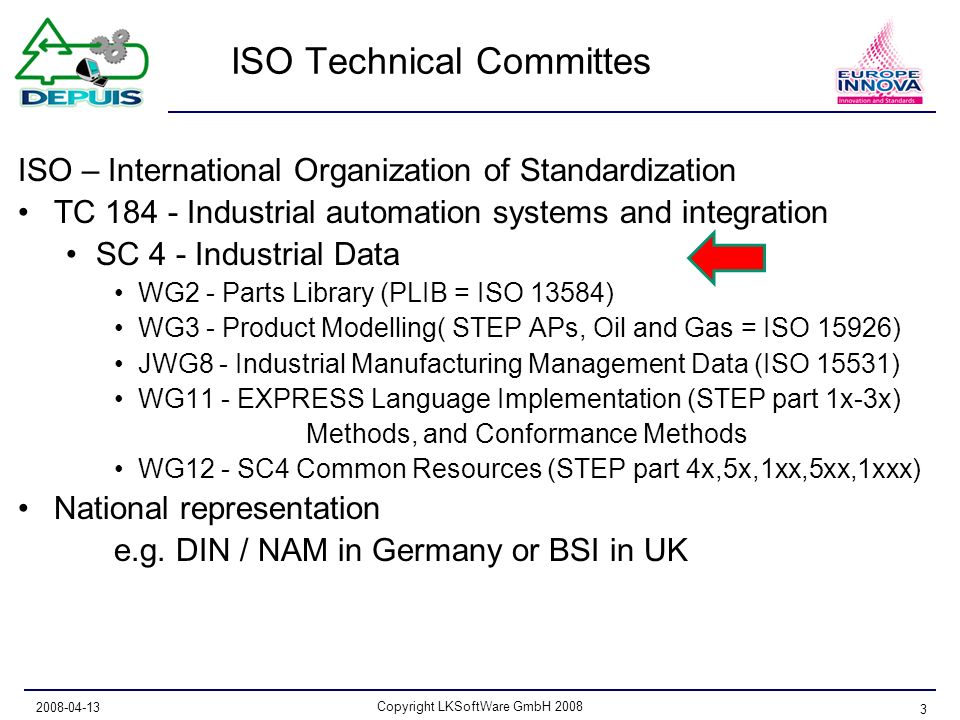 DEPUIS

ISO Technical Committes

EUROPE INNOVA
Innovation and Standards

ISO – International Organization of Standardization

• TC 184 - Industrial automation systems and integration
  • SC 4 - Industrial Data
    • WG2 - Parts Library (PLIB = ISO 13584)
    • WG3 - Product Modelling( STEP APs, Oil and Gas = ISO 15926)
    • JWG8 - Industrial Manufacturing Management Data (ISO 15531)
    • WG11 - EXPRESS Language Implementation (STEP part 1x-3x) Methods, and Conformance Methods
    • WG12 - SC4 Common Resources (STEP part 4x,5x,1xx,5xx,1xxx)

• National representation
  e.g. DIN / NAM in Germany or BSI in UK

2008-04-13

Copyright LKSoftWare GmbH 2008

3